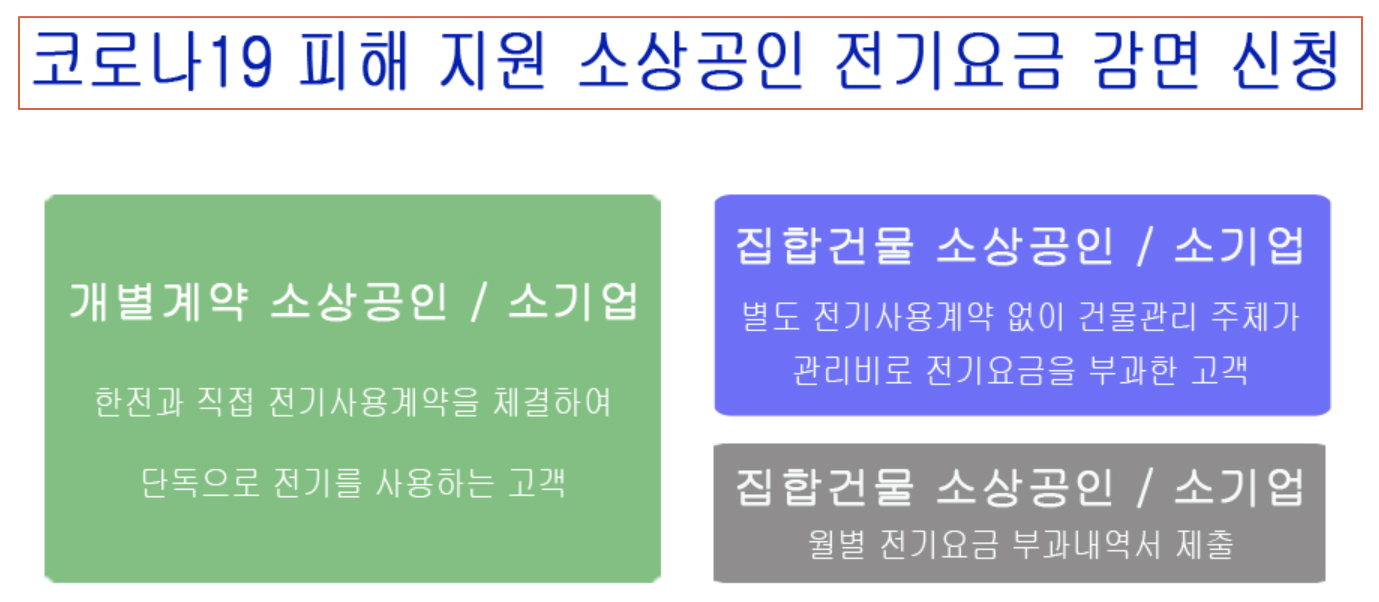 코로나19 피해 지원 소상공인 전기요금 감면 신청

개별계약 소상공인 / 소기업

한전과 직접 전기사용계약을 체결하여

단독으로 전기를 사용하는 고객

집합건물 소상공인 / 소기업

별도 전기사용계약 없이 건물관리 주체가 관리비로 전기요금을 부과한 고객

집합건물 소상공인 / 소기업

월별 전기요금 부과내역서 제출